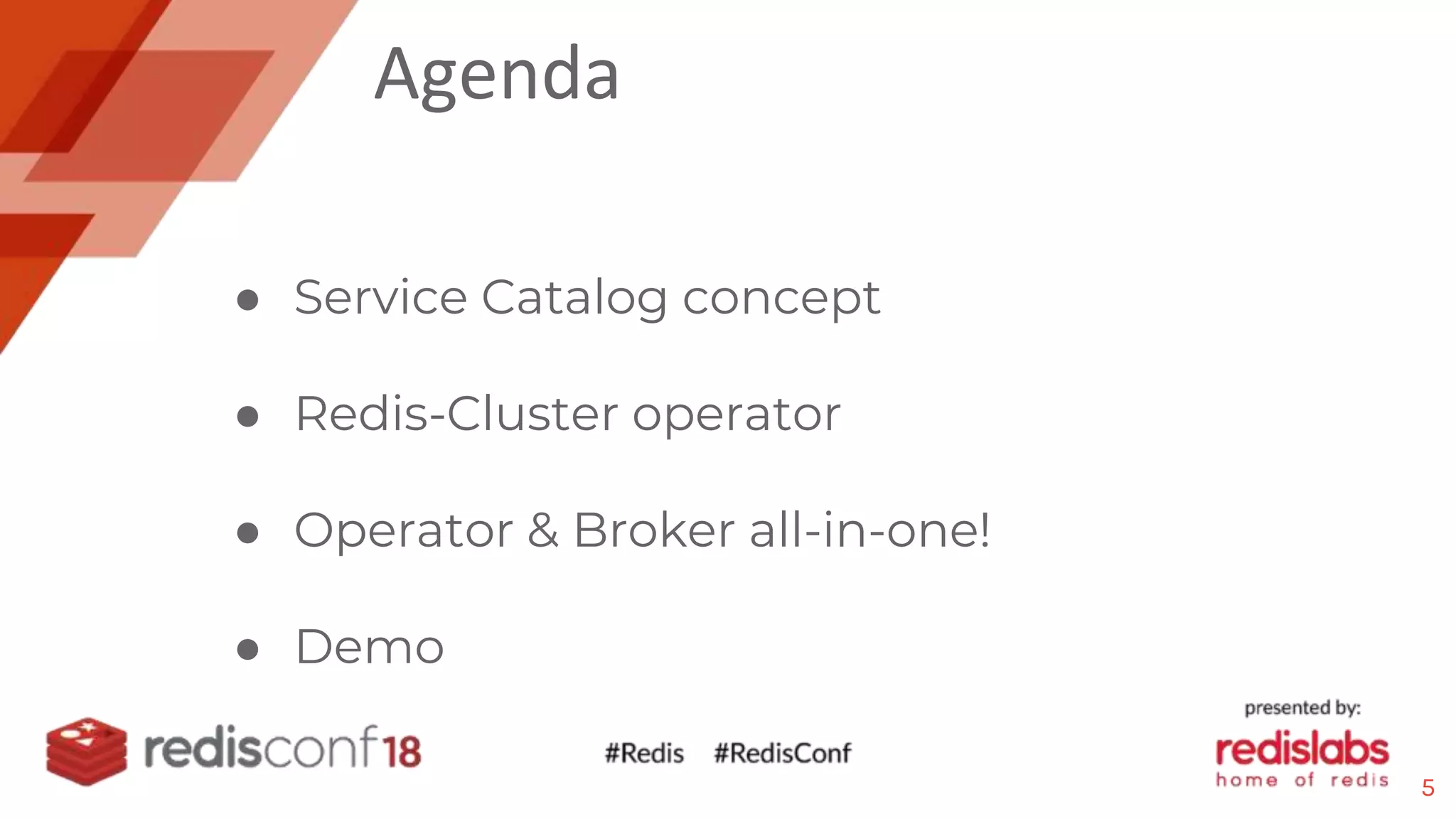 Agenda

- Service Catalog concept
- Redis-Cluster operator
- Operator & Broker all-in-one!
- Demo

redisconf18

#Redis #RedisConf

presented by:
redislabs
home of redis

5